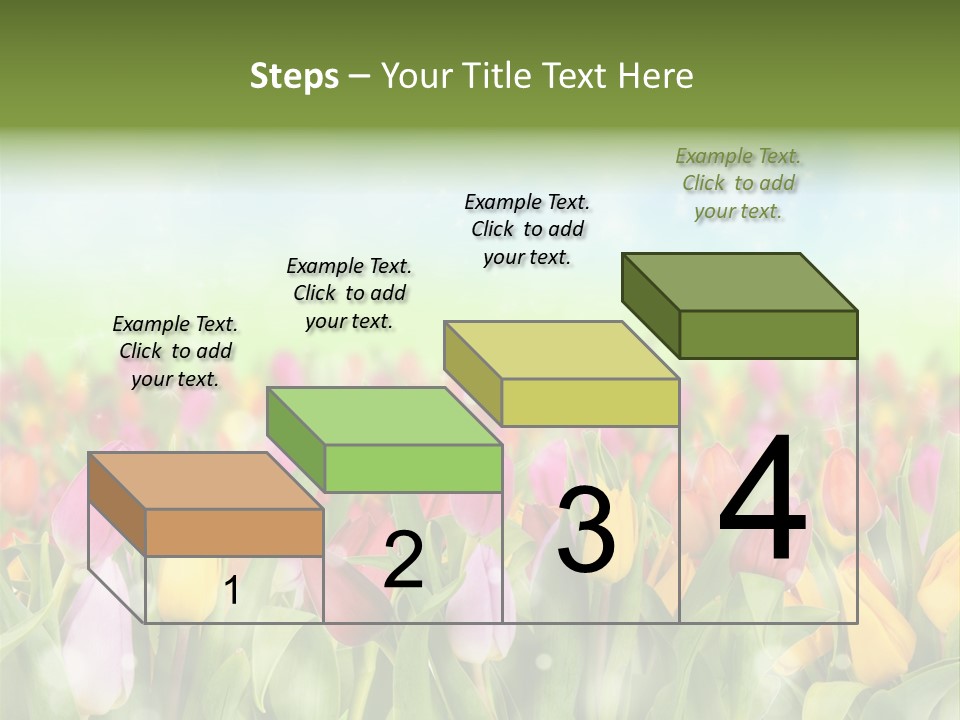 Steps – Your Title Text Here

Example Text. Click to add your text.

Example Text. Click to add your text.

Example Text. Click to add your text.

Example Text. Click to add your text.

1

2

3

4